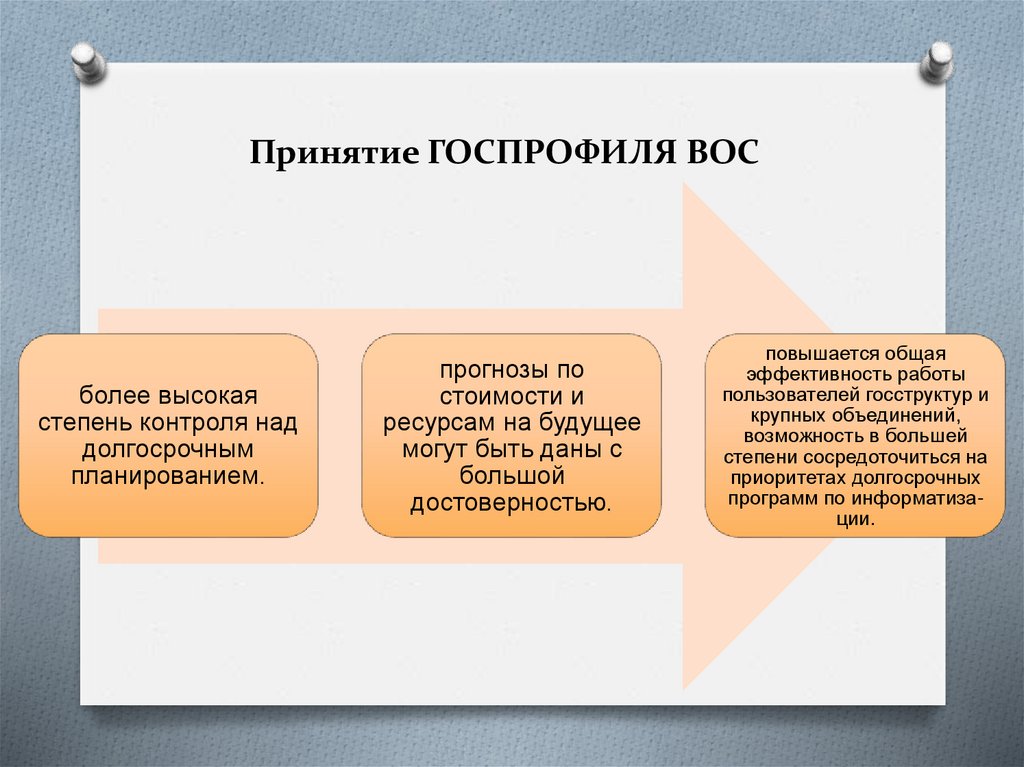 Принятие ГОСПРОФИЛЯ ВОС

более высокая степень контроля над долгосрочным планированием.

прогнозы по стоимости и ресурсам на будущее могут быть даны с большой достоверностью.

повышается общая эффективность работы пользователей госструктур и крупных объединений, возможность в большей степени сосредоточиться на приоритетах долгосрочных программ по информатизации.